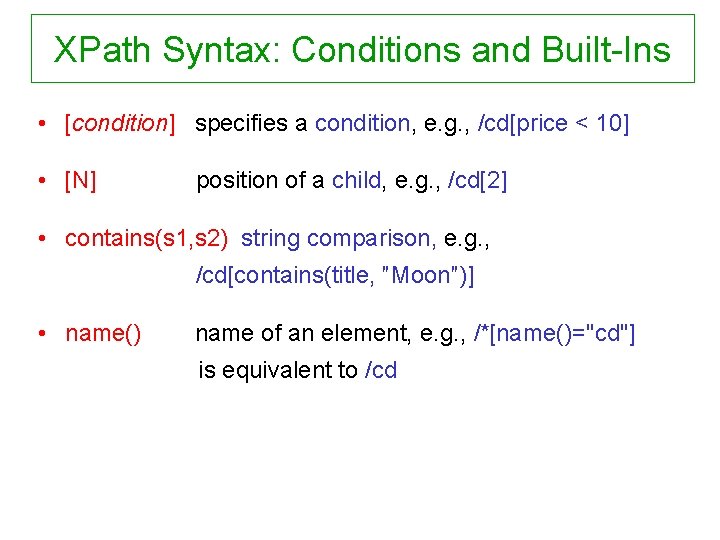 XPath Syntax: Conditions and Built-Ins

• [condition] specifies a condition, e.g., /cd[price < 10]

• [N] position of a child, e.g., /cd[2]

• contains(s1,s2) string comparison, e.g., /cd[contains(title, "Moon")]

• name() name of an element, e.g., /*[name()="cd"] is equivalent to /cd